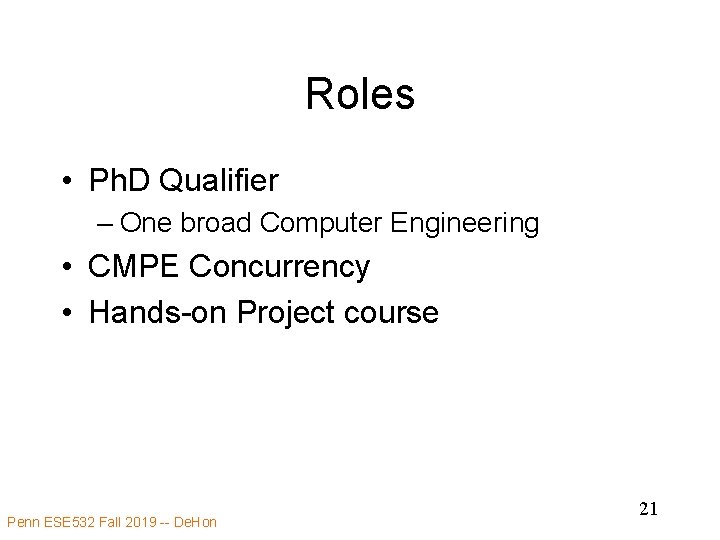 Roles

• PhD Qualifier
– One broad Computer Engineering
• CMPE Concurrency
• Hands-on Project course

Penn ESE532 Fall 2019 -- DeHon

21